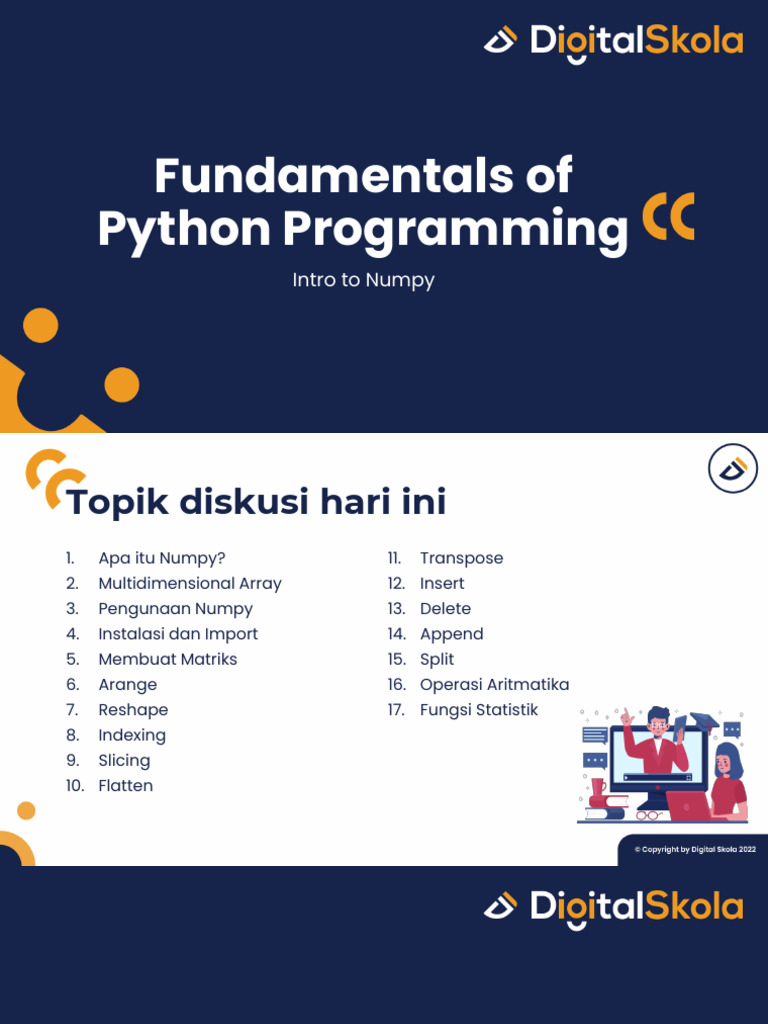 DigitalSkola

Fundamentals of Python Programming

Intro to Numpy

Topik diskusi hari ini

1. Apa itu Numpy?
2. Multidimensional Array
3. Pengunaan Numpy
4. Instalasi dan Import
5. Membuat Matriks
6. Arange
7. Reshape
8. Indexing
9. Slicing
10. Flatten

11. Transpose
12. Insert
13. Delete
14. Append
15. Split
16. Operasi Aritmatika
17. Fungsi Statistik

© Copyright by Digital Skola 2022

DigitalSkola